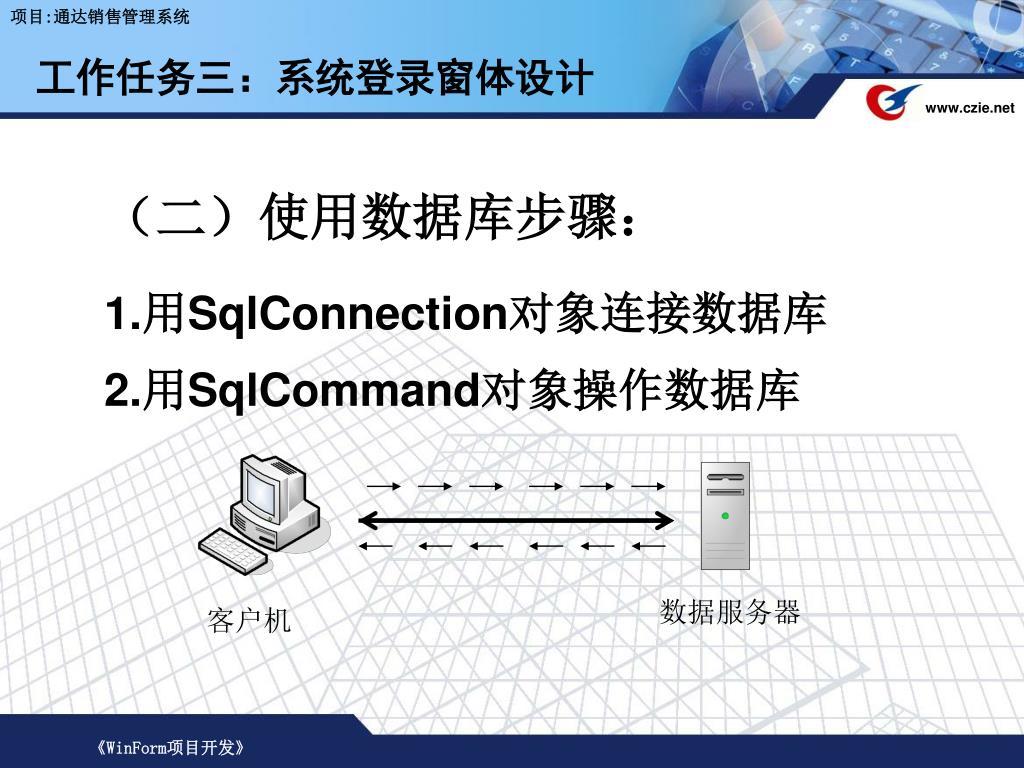 项目:通达销售管理系统

工作任务三：系统登录窗体设计

www.czie.net

（二）使用数据库步骤：

1.用SqlConnection对象连接数据库

2.用SqlCommand对象操作数据库

客户机

数据服务器

《WinForm项目开发》